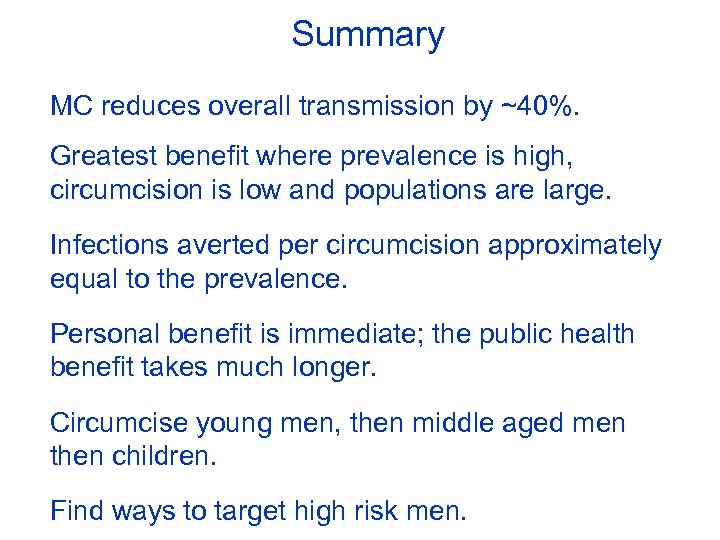 Summary

MC reduces overall transmission by ~40%.

Greatest benefit where prevalence is high, circumcision is low and populations are large.

Infections averted per circumcision approximately equal to the prevalence.

Personal benefit is immediate; the public health benefit takes much longer.

Circumcise young men, then middle aged men then children.

Find ways to target high risk men.